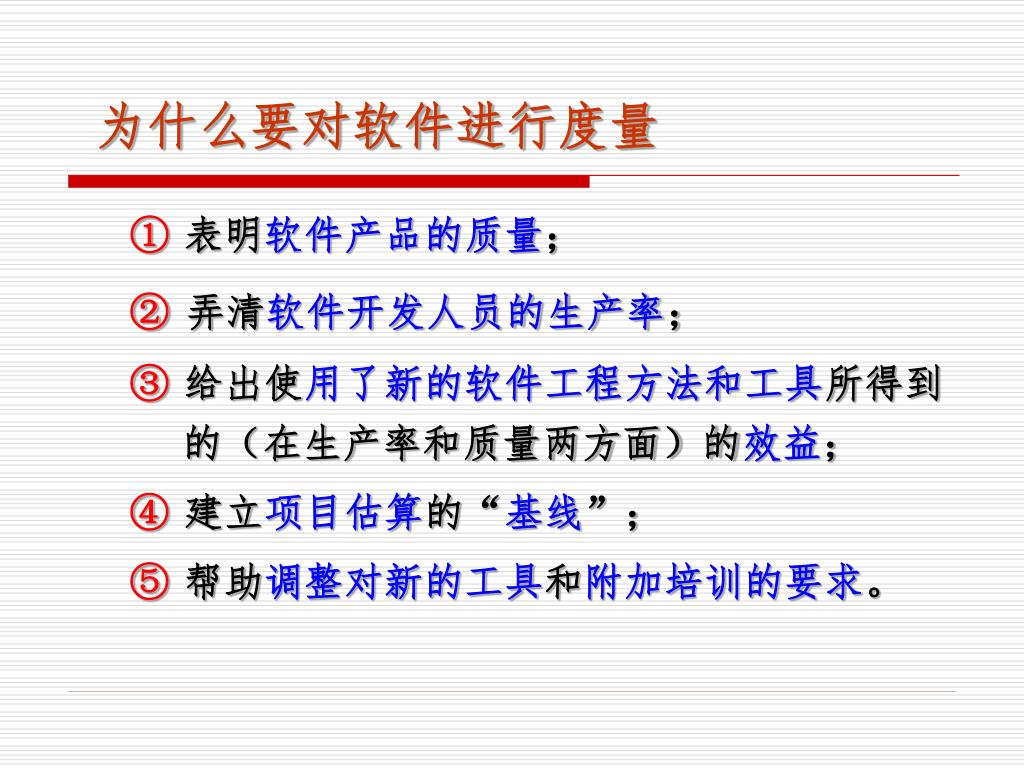 为什么要对软件进行度量

① 表明软件产品的质量；

② 弄清软件开发人员的生产率；

③ 给出使用了新的软件工程方法和工具所得到的（在生产率和质量两方面）的效益；

④ 建立项目估算的“基线”；

⑤ 帮助调整对新的工具和附加培训的要求。